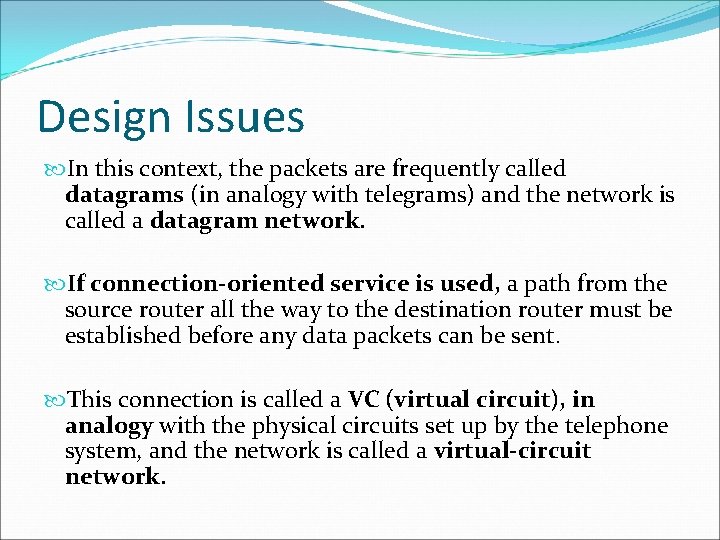 Design Issues

In this context, the packets are frequently called datagrams (in analogy with telegrams) and the network is called a datagram network.

If connection-oriented service is used, a path from the source router all the way to the destination router must be established before any data packets can be sent.

This connection is called a VC (virtual circuit), in analogy with the physical circuits set up by the telephone system, and the network is called a virtual-circuit network.